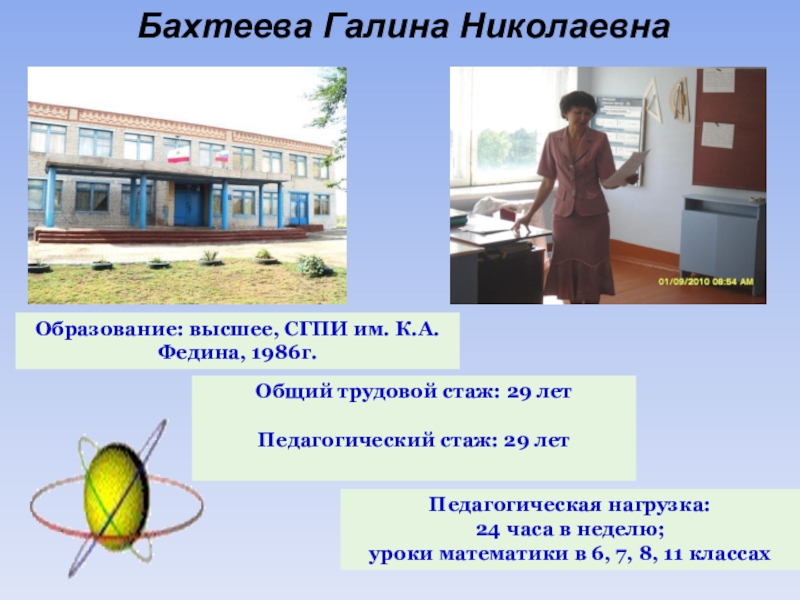 Бахтеева Галина Николаевна

01/09/2010 08:54 AM

Образование: высшее, СГПИ им. К.А. Федина, 1986г.

Общий трудовой стаж: 29 лет

Педагогический стаж: 29 лет

Педагогическая нагрузка:
24 часа в неделю;
уроки математики в 6, 7, 8, 11 классах